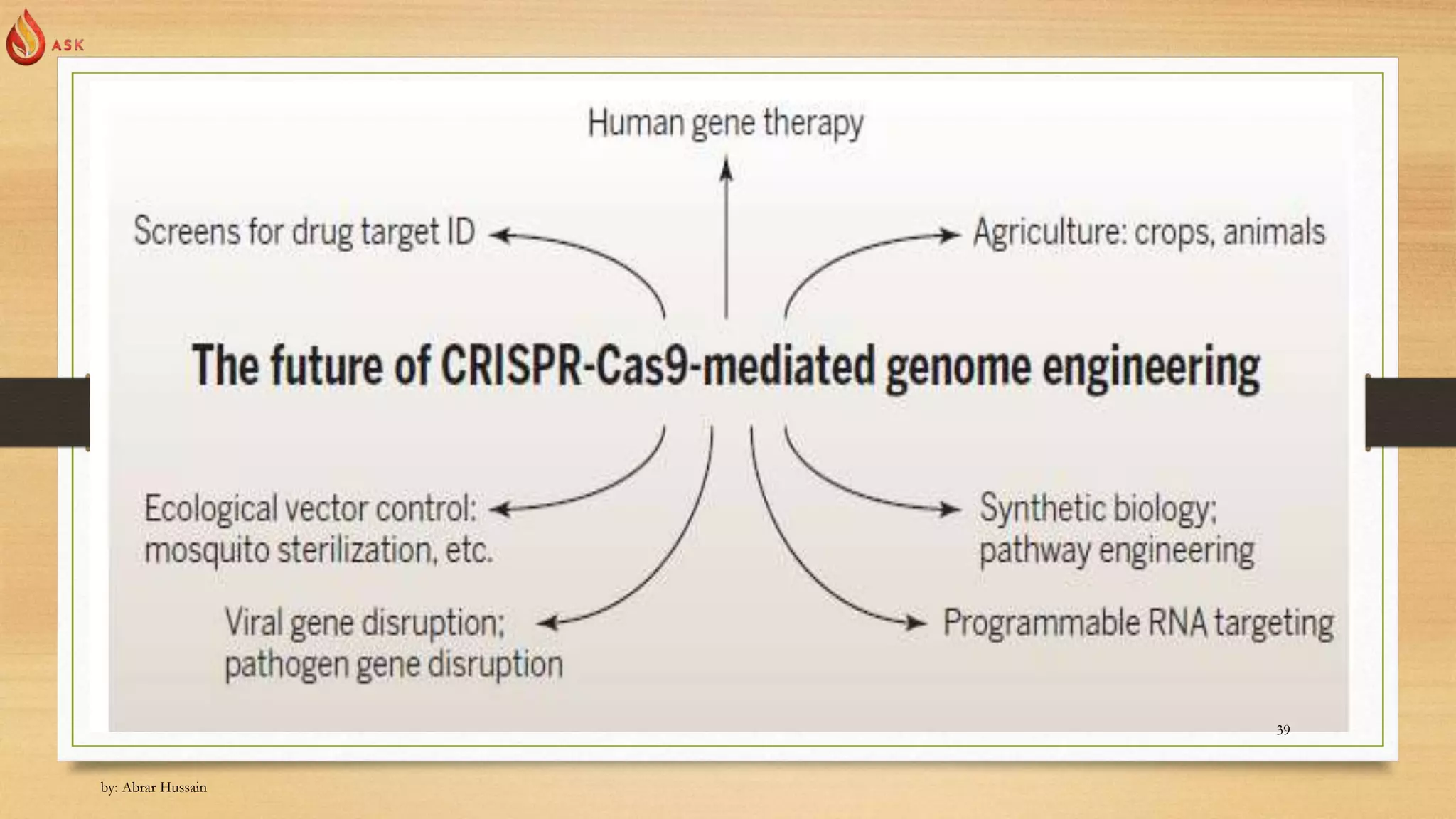 ASK

Human gene therapy

Screens for drug target ID

Agriculture: crops, animals

The future of CRISPR-Cas9-mediated genome engineering

Ecological vector control: mosquito sterilization, etc.

Synthetic biology; pathway engineering

Viral gene disruption; pathogen gene disruption

Programmable RNA targeting

39

by: Abrar Hussain